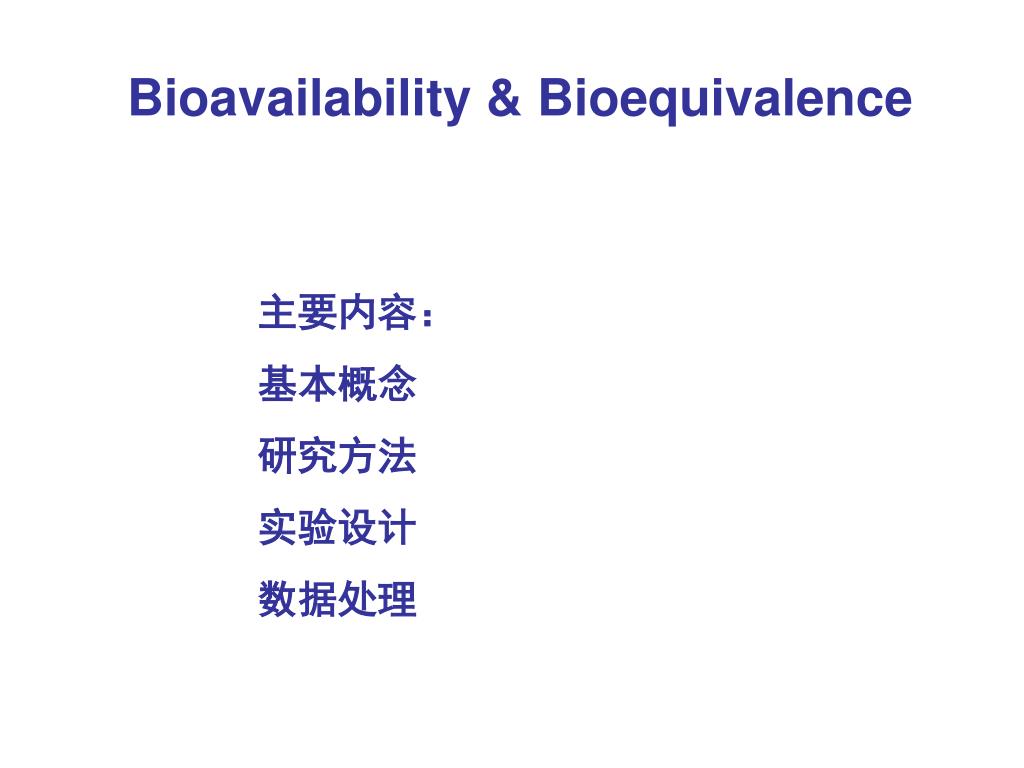 Bioavailability & Bioequivalence

主要内容：

基本概念

研究方法

实验设计

数据处理